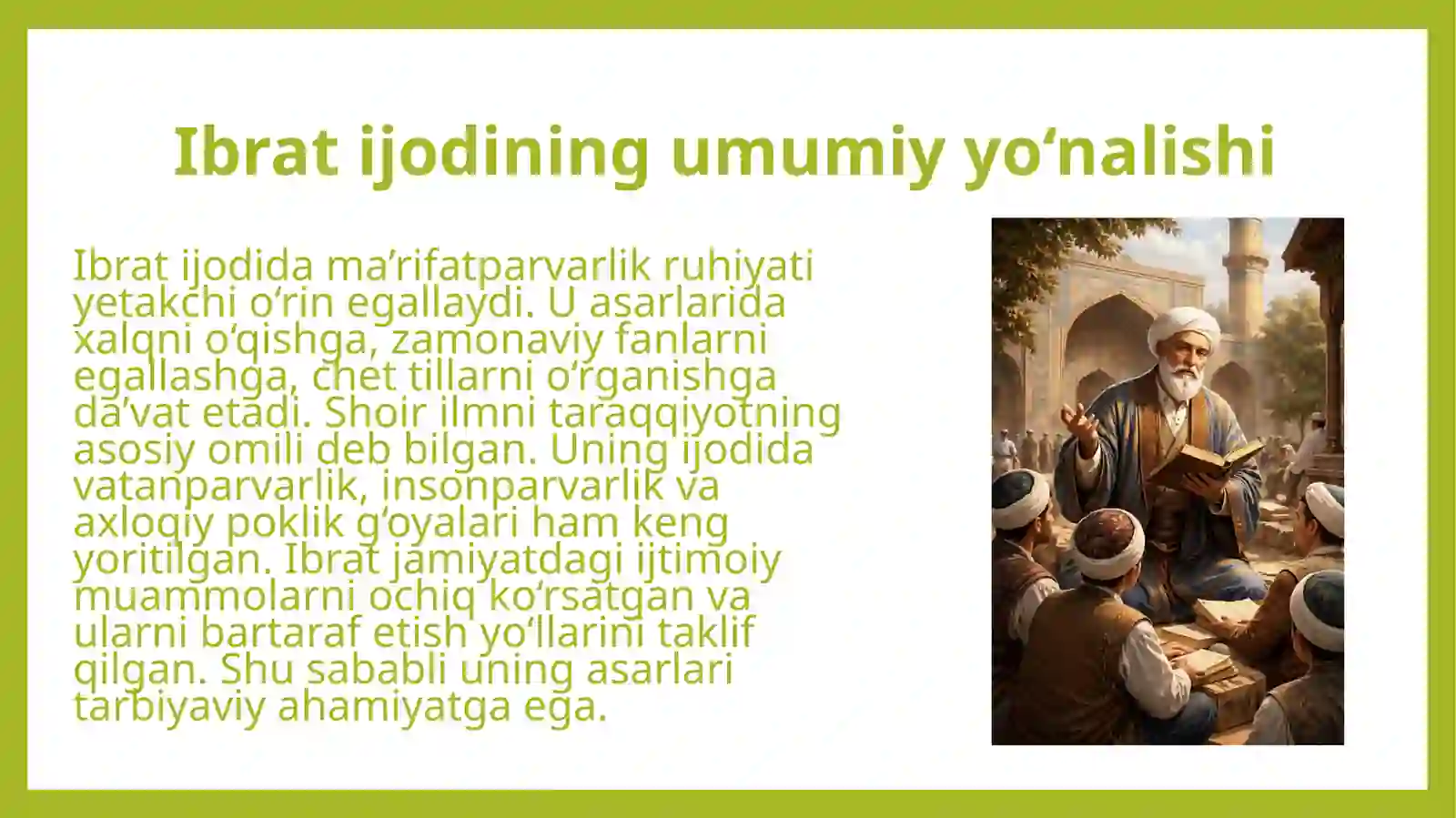 Ibrat ijodining umumiy yo‘nalishi

Ibrat ijodida ma’rifatparvarlik ruhiyati yetakchi o‘rin egallaydi. U asarlarida xalqni o‘qishga, zamonaviy fanlarni egallashga, chet tillarni o‘rganishga da’vat etadi. Shoir ilmni taraqqiyotning asosiy omili deb bilgan. Uning ijodida vatanparvarlik, insonparvarlik va axloqiy poklik g‘oyalari ham keng yoritilgan. Ibrat jamiyatdagi ijtimoiy muammolarni ochiq ko‘rsatgan va ularni bartaraf etish yo‘llarini taklif qilgan. Shu sababli uning asarlari tarbiyaviy ahamiyatga ega.